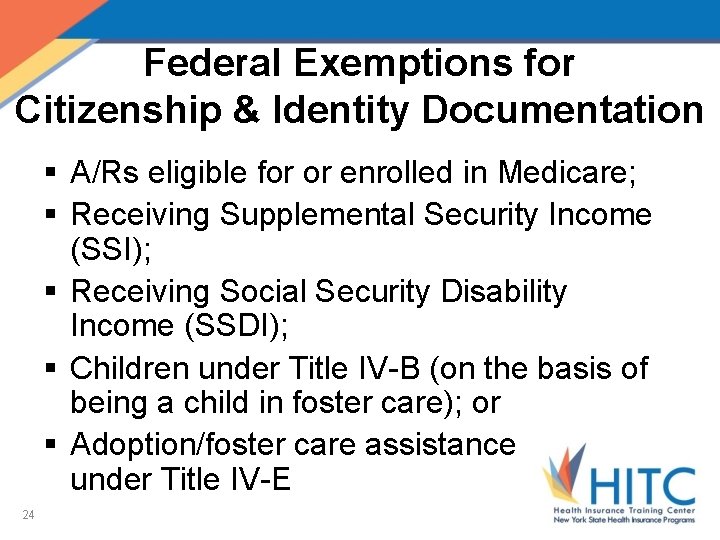 Federal Exemptions for Citizenship & Identity Documentation

▪ A/Rs eligible for or enrolled in Medicare;
▪ Receiving Supplemental Security Income (SSI);
▪ Receiving Social Security Disability Income (SSDI);
▪ Children under Title IV-B (on the basis of being a child in foster care); or
▪ Adoption/foster care assistance under Title IV-E

24

HITC
Health Insurance Training Center
New York State Health Insurance Programs